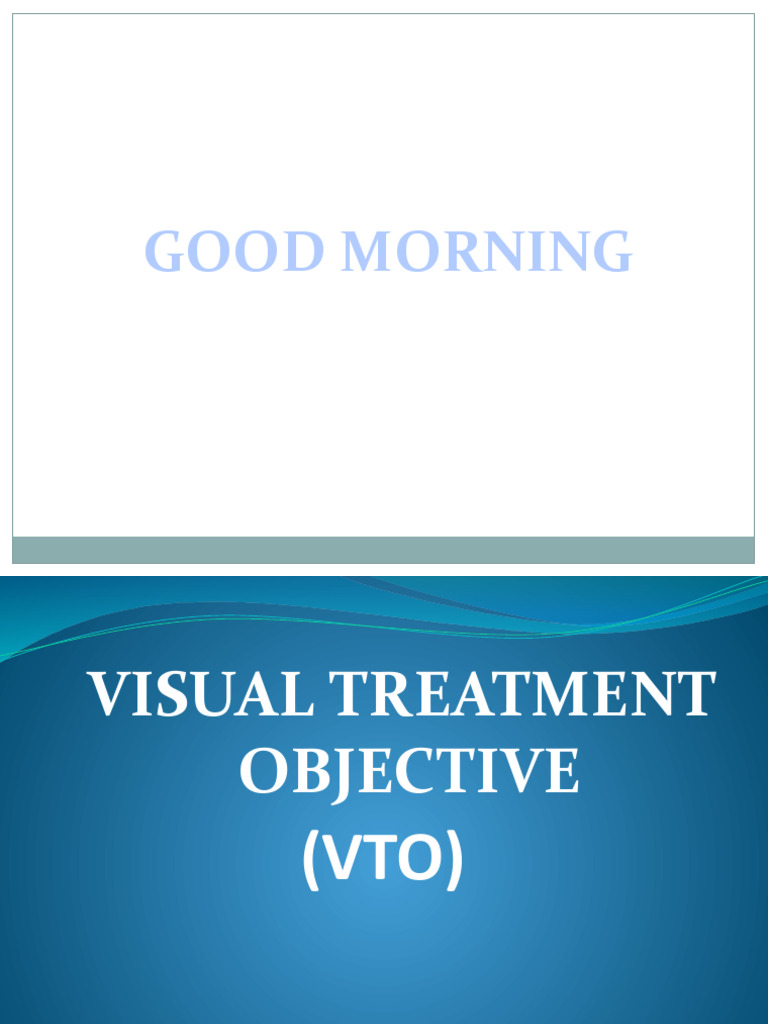 GOOD MORNING

VISUAL TREATMENT OBJECTIVE
(VTO)